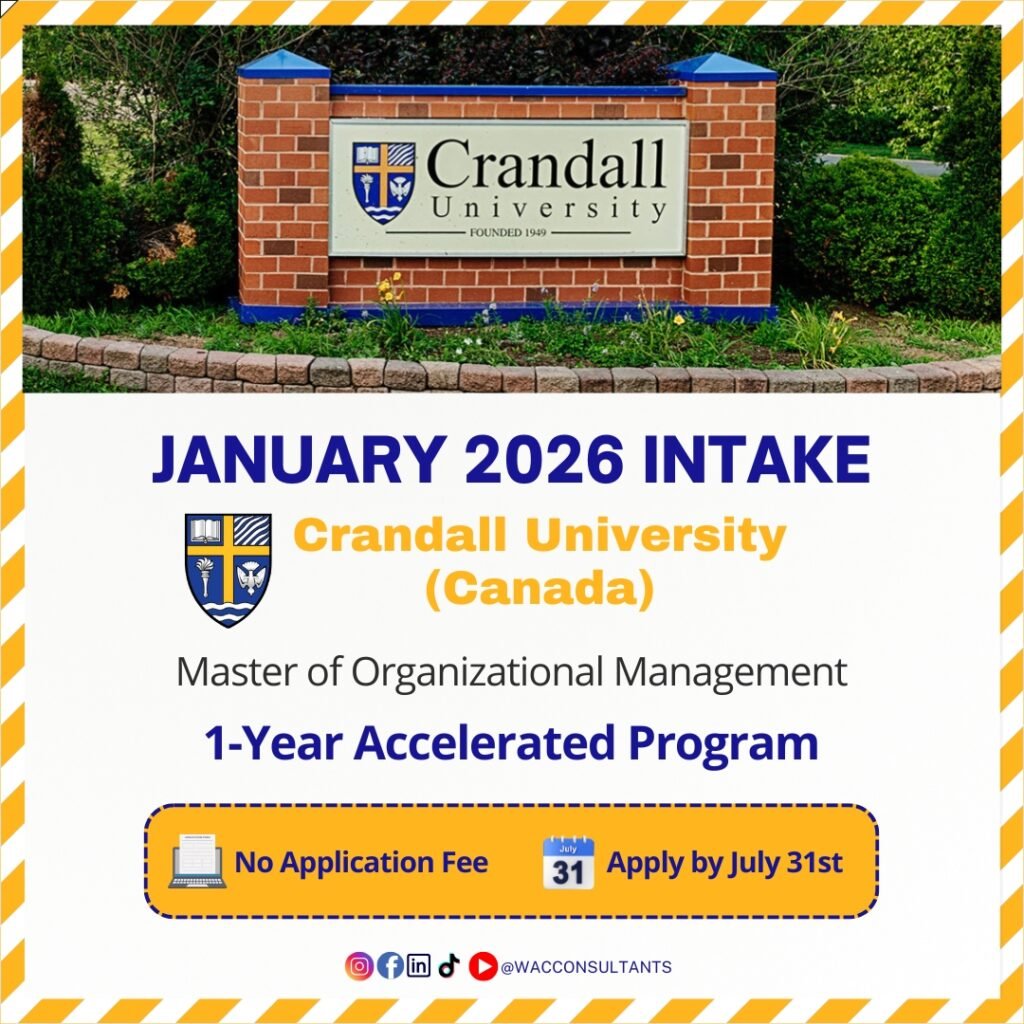 Crandall
University
FOUNDED 1949

JANUARY 2026 INTAKE

Crandall University (Canada)

Master of Organizational Management

1-Year Accelerated Program

No Application Fee

July
31
Apply by July 31st

@WACCONSULTANTS